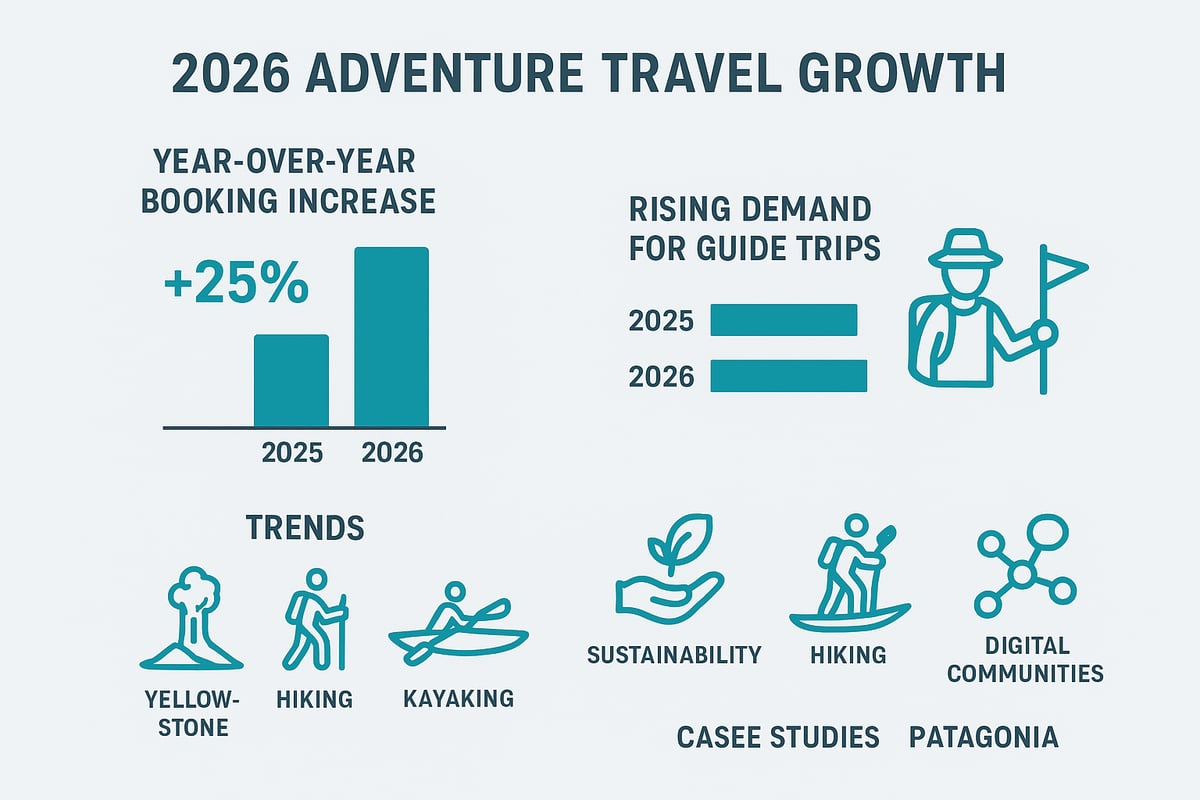 2026 ADVENTURE TRAVEL GROWTH

YEAR-OVER-YEAR BOOKING INCREASE

+25%

2025 2026

RISING DEMAND FOR GUIDE TRIPS

2025

2026

TRENDS

YELLOW-STONE

HIKING

KAYAKING

SUSTAINABILITY

HIKING

DIGITAL COMMUNITIES

CASEE STUDIES PATAGONIA